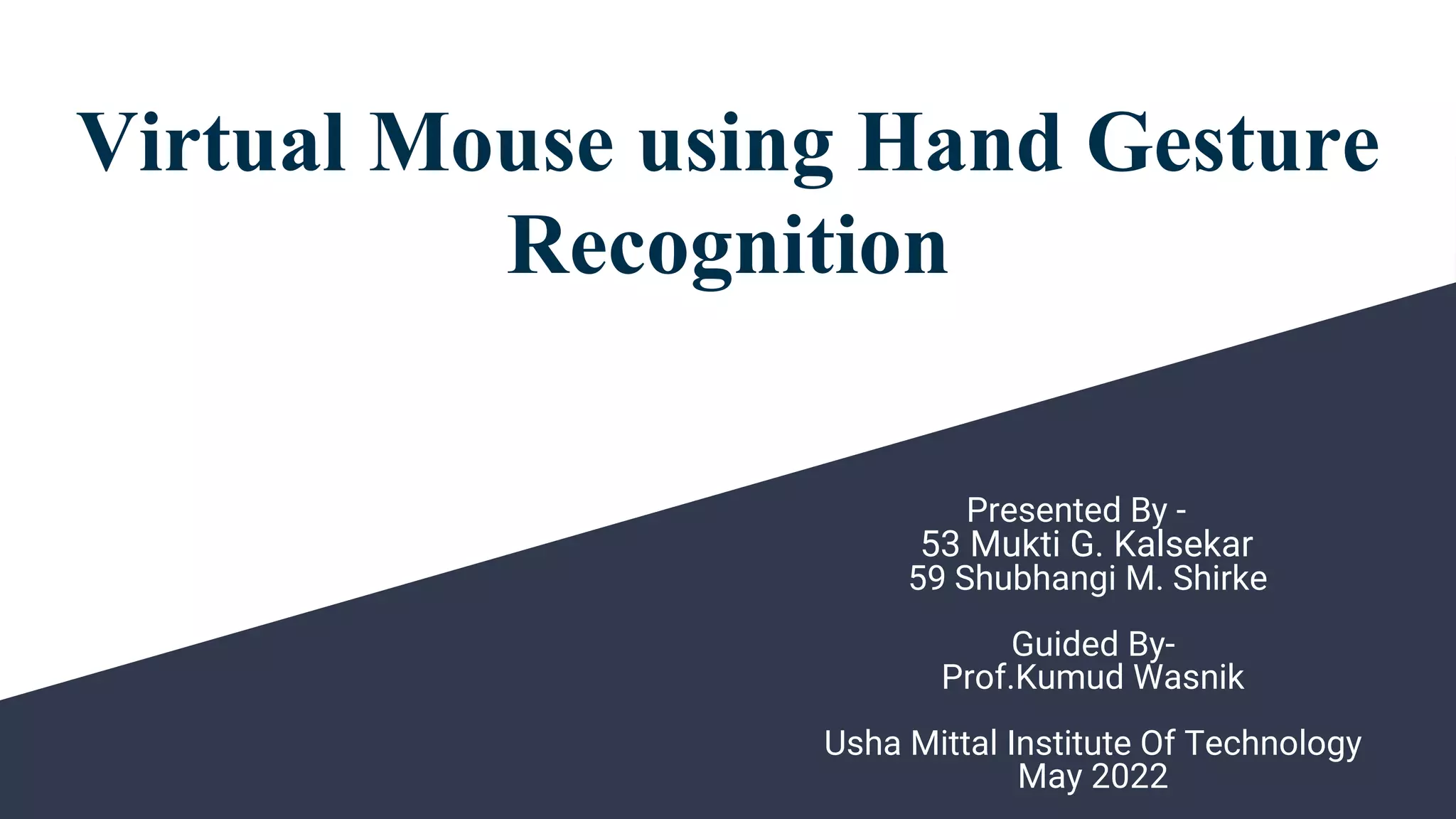 Virtual Mouse using Hand Gesture Recognition

Presented By -
53 Mukti G. Kalsekar
59 Shubhangi M. Shirke

Guided By-
Prof.Kumud Wasnik

Usha Mittal Institute Of Technology
May 2022